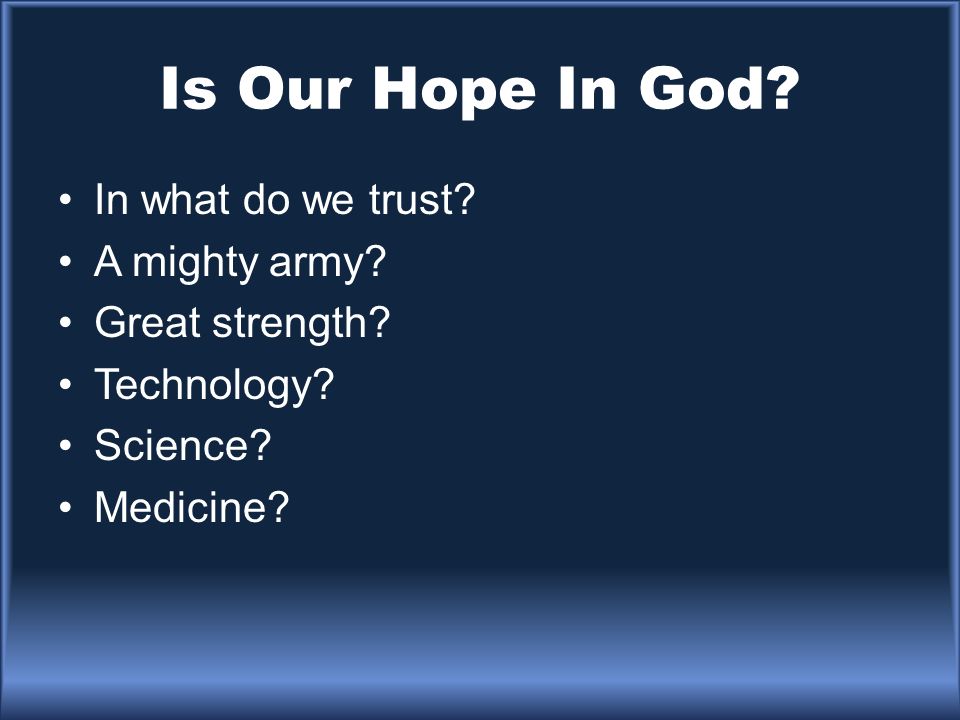 Is Our Hope In God?

• In what do we trust?
• A mighty army?
• Great strength?
• Technology?
• Science?
• Medicine?